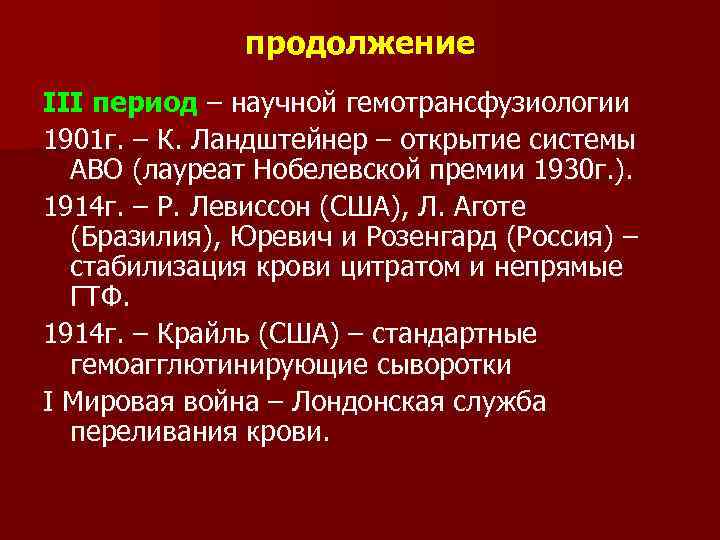 продолжение

III период – научной гемотрансфузиологии

1901г. – К. Ландштейнер – открытие системы АВО (лауреат Нобелевской премии 1930г.).

1914г. – Р. Левиссон (США), Л. Аготе (Бразилия), Юревич и Розенгард (Россия) – стабилизация крови цитратом и непрямые ГТФ.

1914г. – Крайль (США) – стандартные гемоагглютинирующие сыворотки

I Мировая война – Лондонская служба переливания крови.